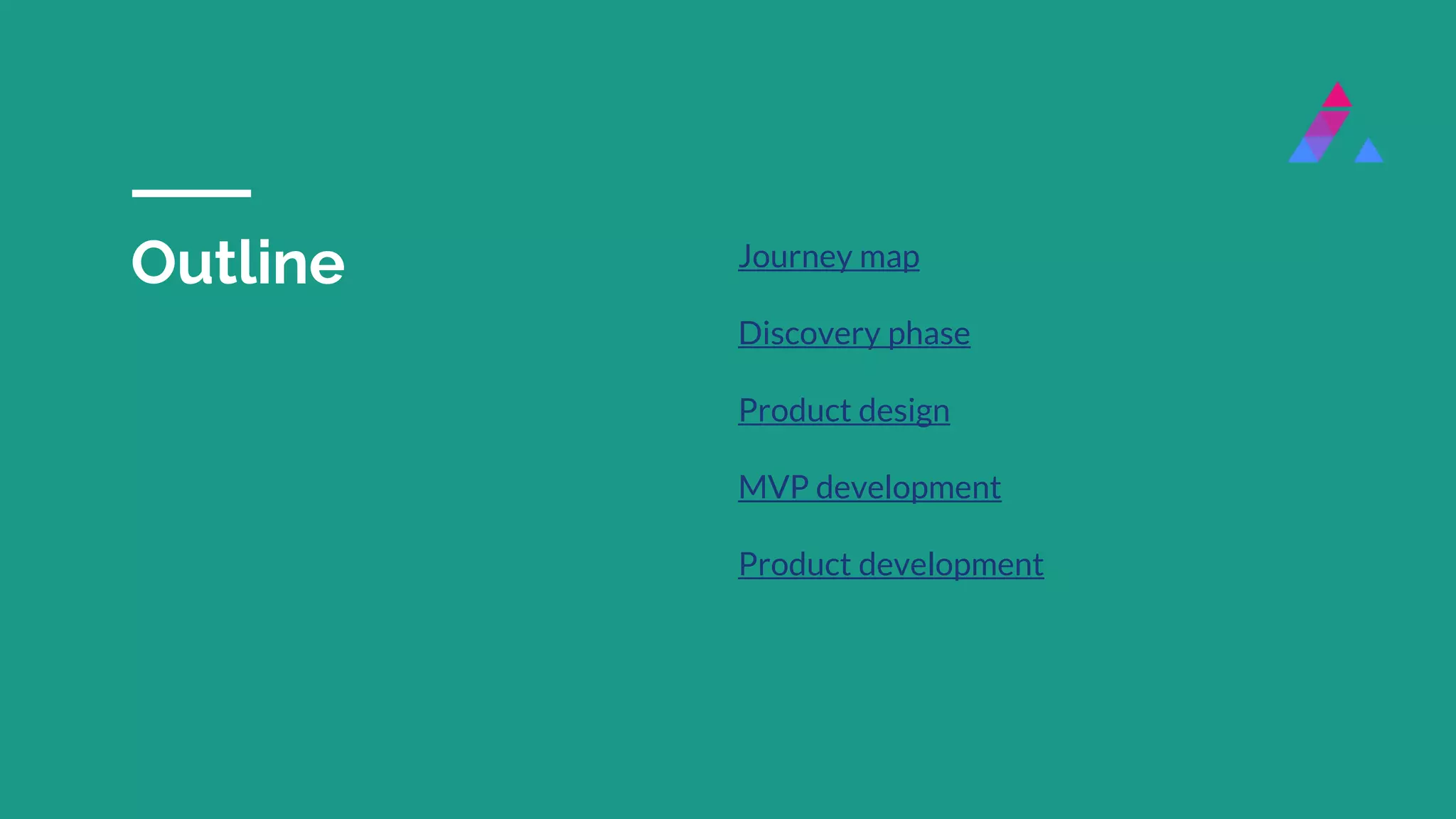 Outline

Journey map

Discovery phase

Product design

MVP development

Product development